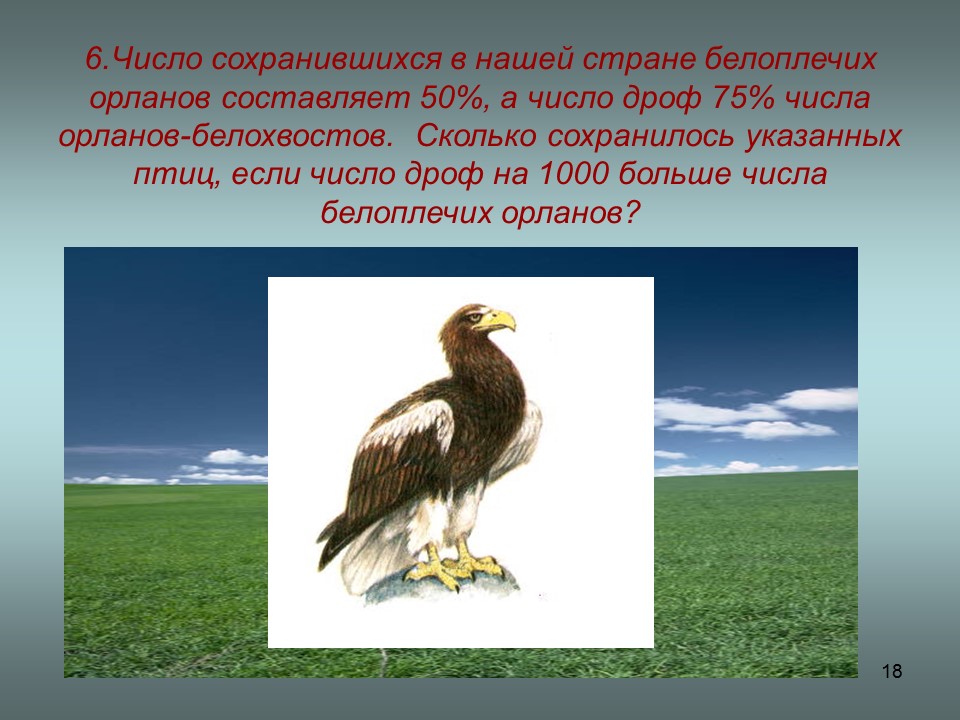 6.Число сохранившихся в нашей стране белоплечих орланов составляет 50%, а число дроф 75% числа орланов-белохвостов. Сколько сохранилось указанных птиц, если число дроф на 1000 больше числа белоплечих орланов?

18